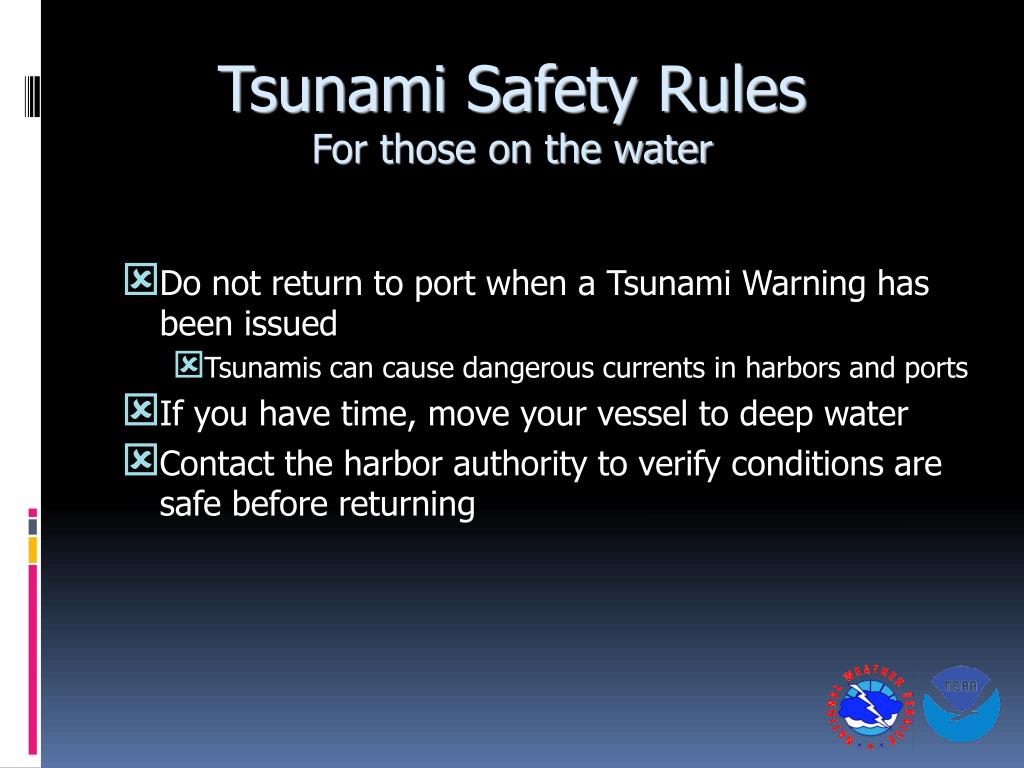 Tsunami Safety Rules
For those on the water

Do not return to port when a Tsunami Warning has been issued

Tsunamis can cause dangerous currents in harbors and ports

If you have time, move your vessel to deep water

Contact the harbor authority to verify conditions are safe before returning

NATIONAL WEATHER SERVICE

NOAA